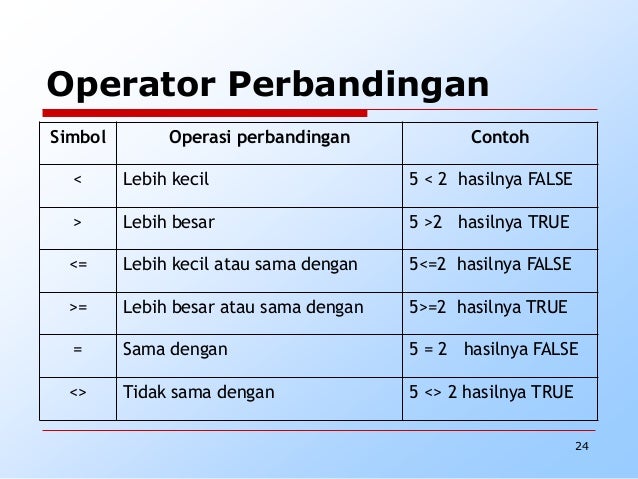 Operator Perbandingan

| Simbol | Operasi perbandingan | Contoh |
|---|---|---|
| < | Lebih kecil | 5 < 2 hasilnya FALSE |
| > | Lebih besar | 5 >2 hasilnya TRUE |
| <= | Lebih kecil atau sama dengan | 5<=2 hasilnya FALSE |
| >= | Lebih besar atau sama dengan | 5>=2 hasilnya TRUE |
| = | Sama dengan | 5 = 2 hasilnya FALSE |
| <> | Tidak sama dengan | 5 <> 2 hasilnya TRUE |

24